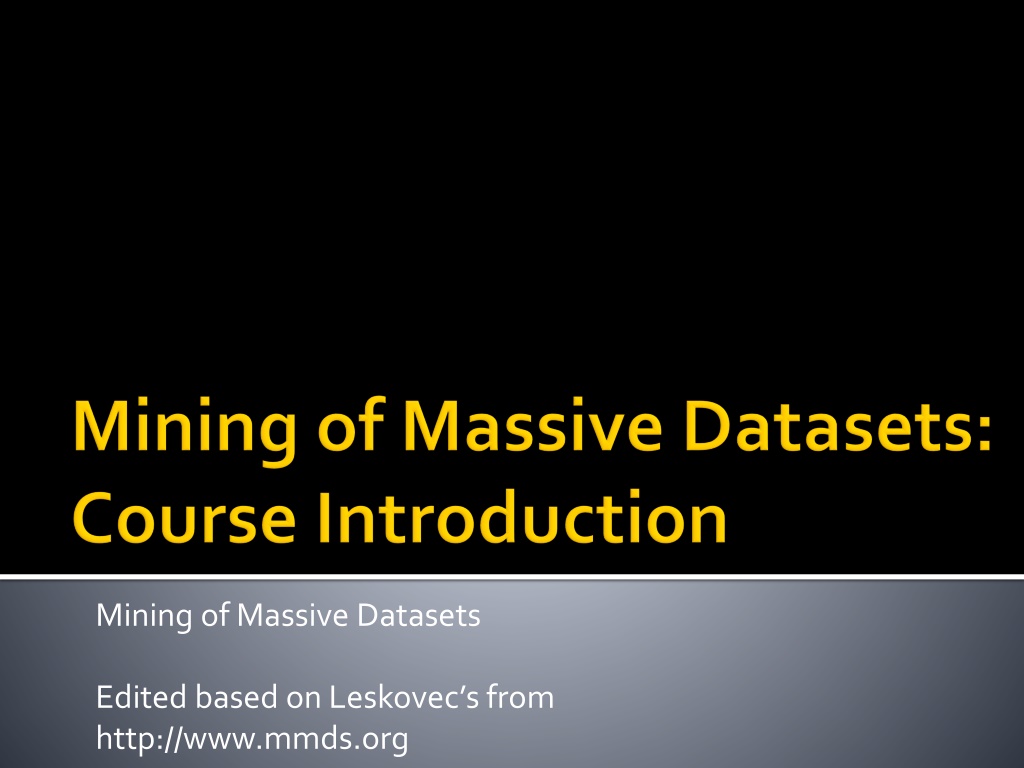 Mining of Massive Datasets: Course Introduction

Mining of Massive Datasets

Edited based on Leskovec's from http://www.mmds.org